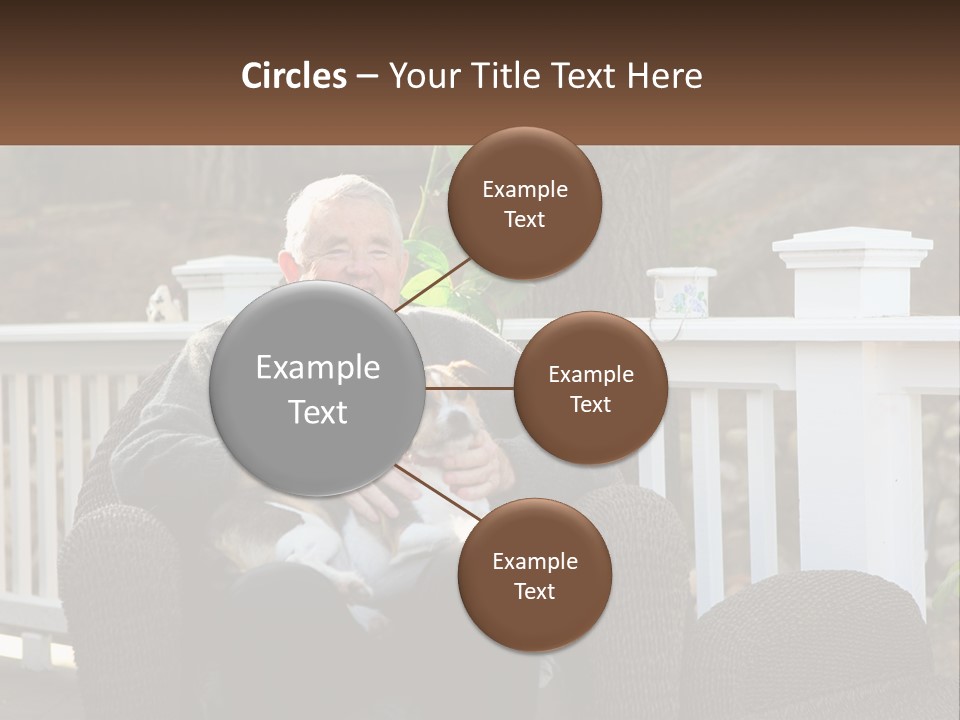 Circles – Your Title Text Here

Example Text

Example Text

Example Text

Example Text